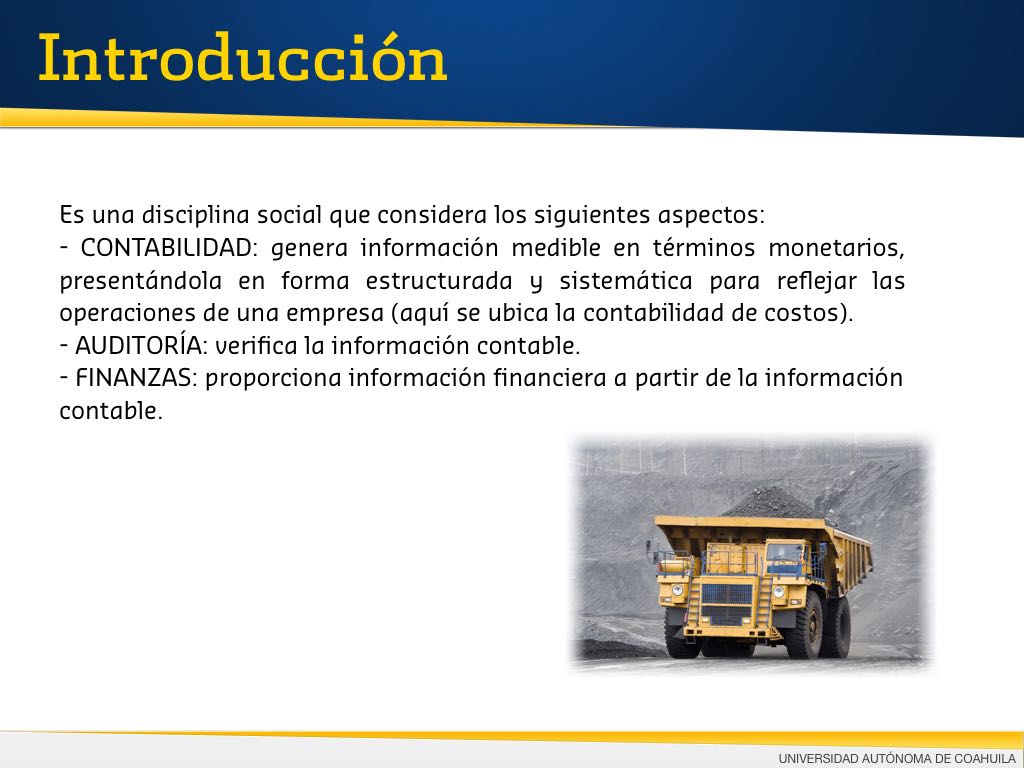 Introducción

Es una disciplina social que considera los siguientes aspectos:
- CONTABILIDAD: genera información medible en términos monetarios, presentándola en forma estructurada y sistemática para reflejar las operaciones de una empresa (aquí se ubica la contabilidad de costos).
- AUDITORÍA: verifica la información contable.
- FINANZAS: proporciona información financiera a partir de la información contable.

UNIVERSIDAD AUTÓNOMA DE COAHUILA